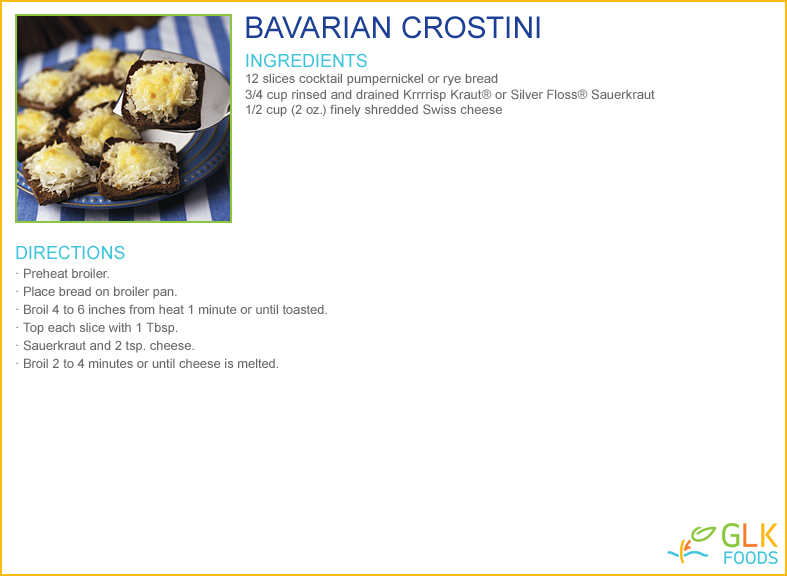 BAVARIAN CROSTINI

INGREDIENTS
12 slices cocktail pumpernickel or rye bread
3/4 cup rinsed and drained Krrrrisp Kraut® or Silver Floss® Sauerkraut
1/2 cup (2 oz.) finely shredded Swiss cheese

DIRECTIONS
· Preheat broiler.
· Place bread on broiler pan.
· Broil 4 to 6 inches from heat 1 minute or until toasted.
· Top each slice with 1 Tbsp.
· Sauerkraut and 2 tsp. cheese.
· Broil 2 to 4 minutes or until cheese is melted.

GLK FOODS